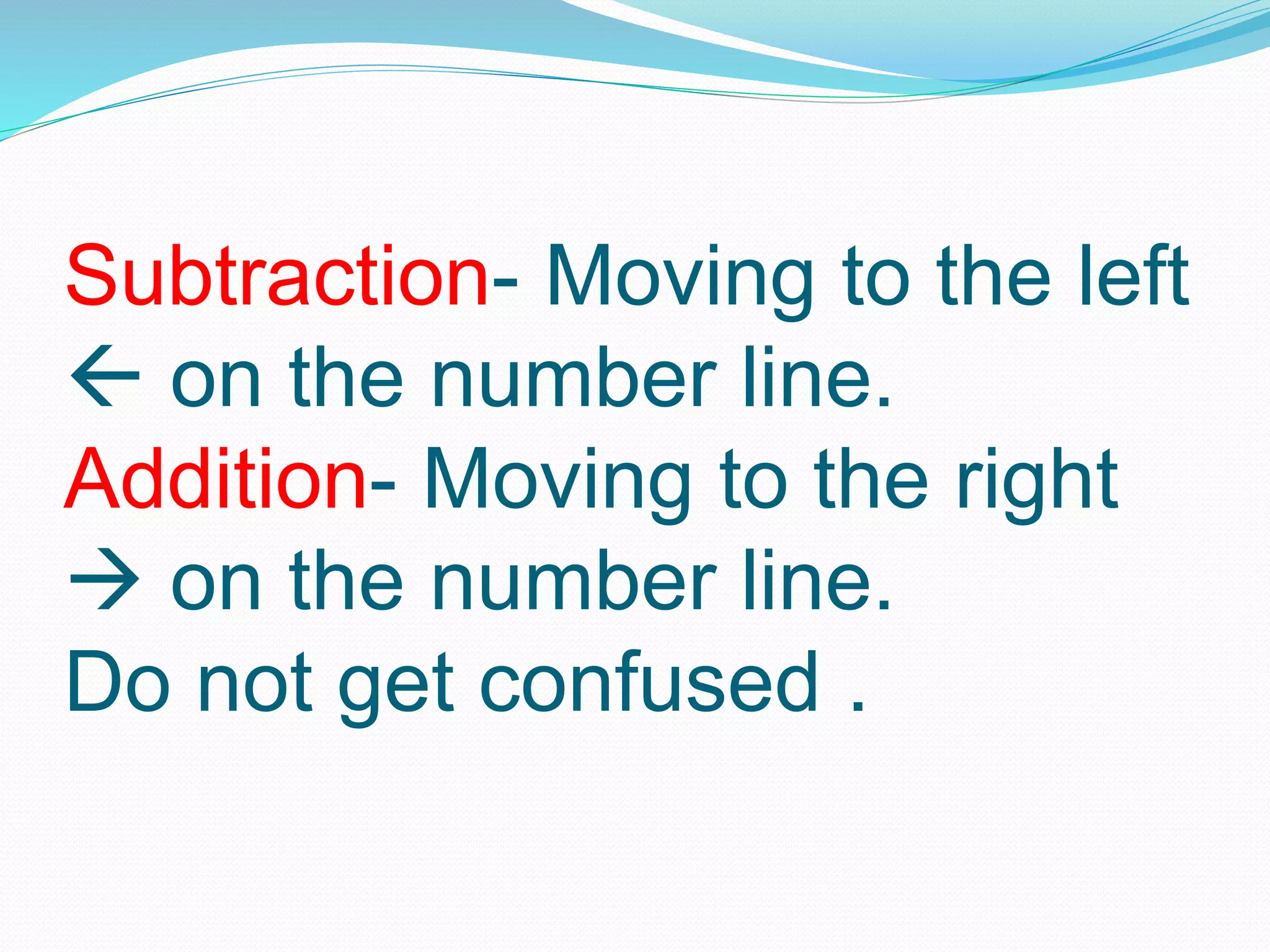 Subtraction- Moving to the left ← on the number line.
Addition- Moving to the right → on the number line.
Do not get confused .